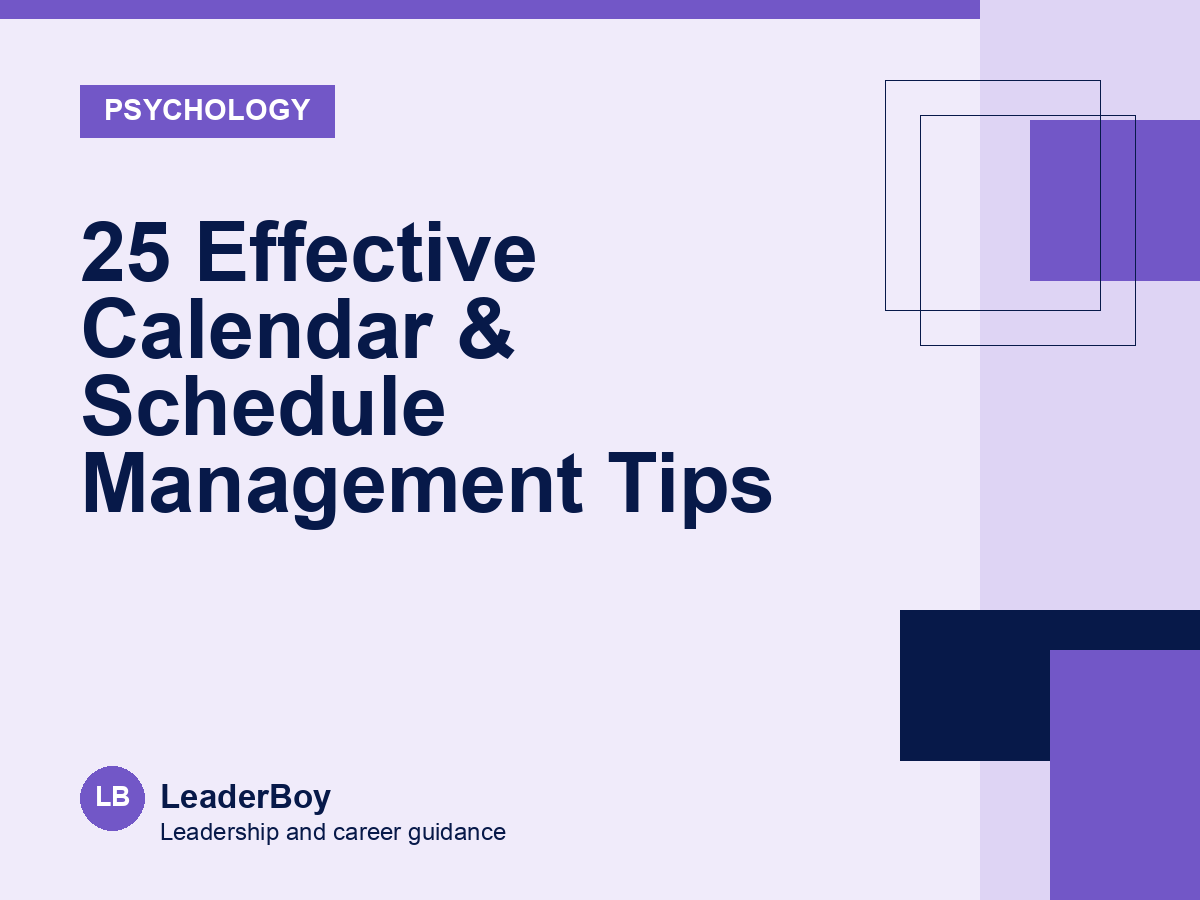 PSYCHOLOGY

25 Effective Calendar & Schedule Management Tips

LB

LeaderBoy

Leadership and career guidance